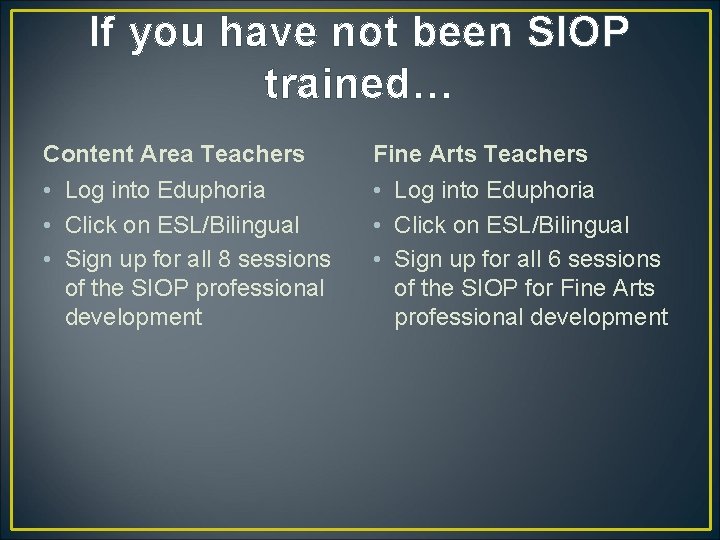 If you have not been SIOP trained…

Content Area Teachers

• Log into Eduphoria
• Click on ESL/Bilingual
• Sign up for all 8 sessions of the SIOP professional development

Fine Arts Teachers

• Log into Eduphoria
• Click on ESL/Bilingual
• Sign up for all 6 sessions of the SIOP for Fine Arts professional development